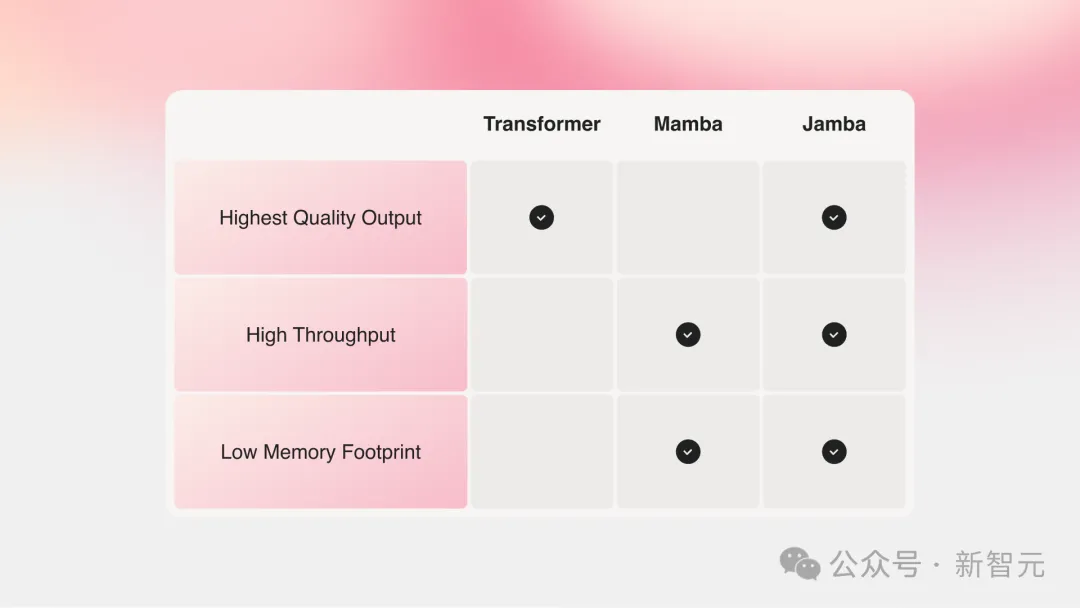 | | Transformer | Mamba | Jamba |
|---|---|---|---|
| Highest Quality Output | ✓ | | ✓ |
| High Throughput | | ✓ | ✓ |
| Low Memory Footprint | | ✓ | ✓ |

公众号 · 新智元